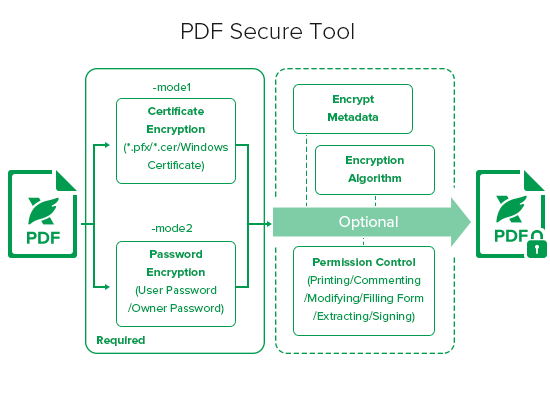 PDF Secure Tool

PDF

-mode1

Certificate Encryption (*.pfx/*.cer/Windows Certificate)

-mode2

Password Encryption (User Password /Owner Password)

Required

Encrypt Metadata

Encryption Algorithm

Optional

Permission Control (Printing/Commenting /Modifying/Filling Form /Extracting/Signing)

PDF